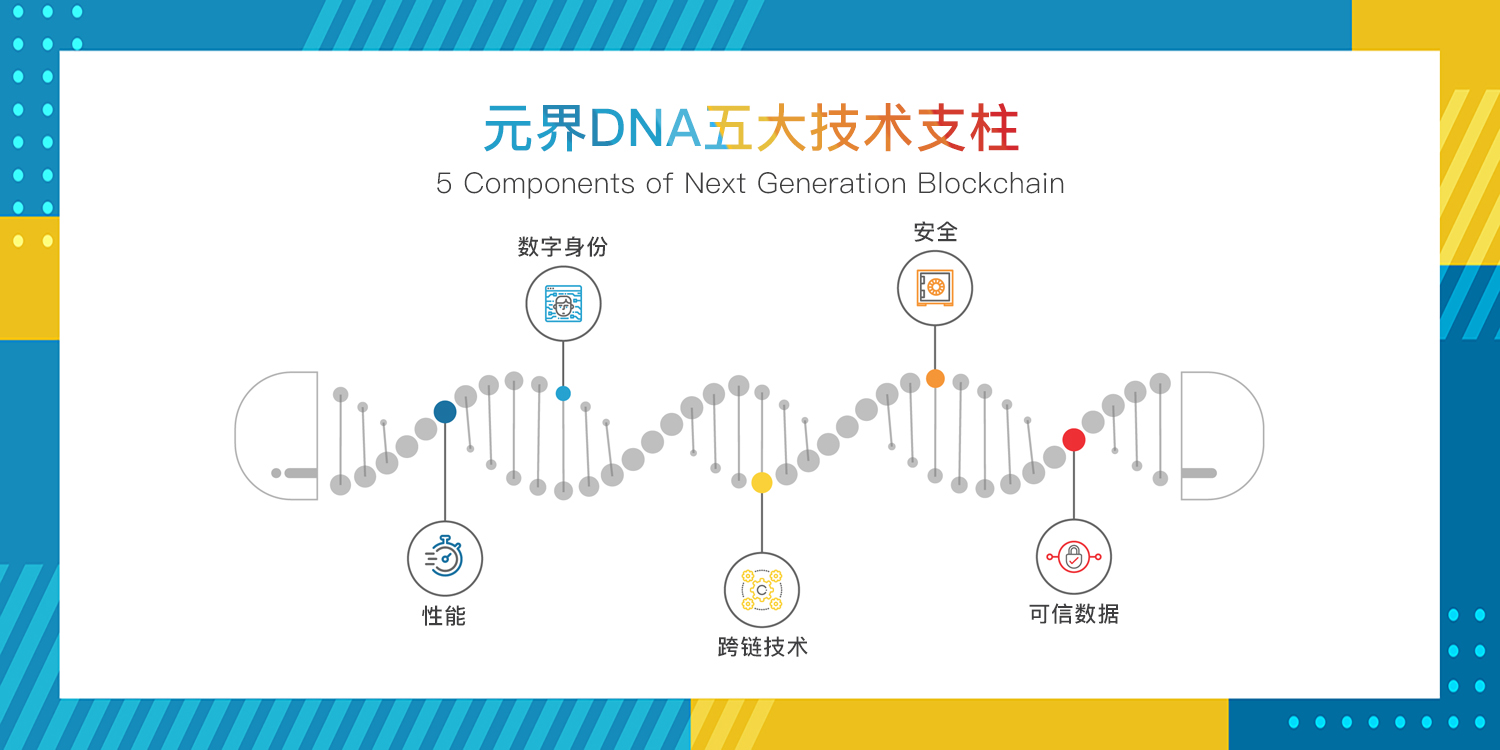 元界DNA五大技术支柱
5 Components of Next Generation Blockchain

数字身份

安全

性能

跨链技术

可信数据